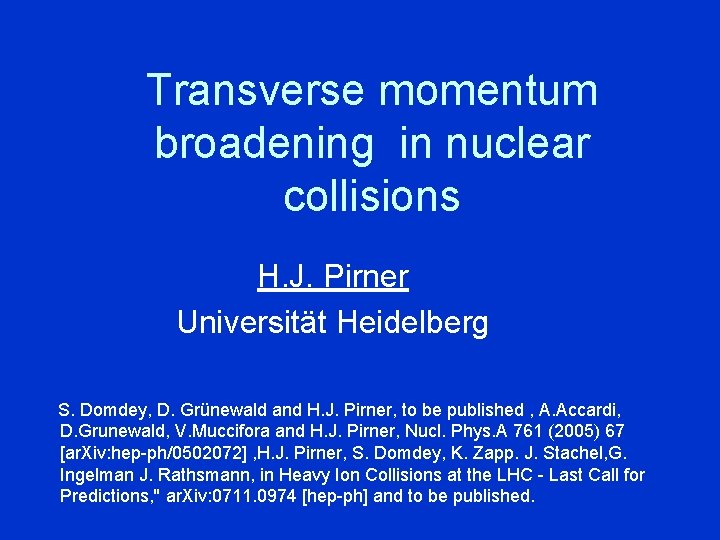 Transverse momentum broadening in nuclear collisions

H.J. Pirner

Universität Heidelberg

S. Domdey, D. Grünewald and H.J. Pirner, to be published , A.Accardi, D.Grunewald, V.Muccifora and H.J. Pirner, Nucl. Phys.A 761 (2005) 67 [arXiv:hep-ph/0502072] ,H.J. Pirner, S. Domdey, K. Zapp. J. Stachel,G. Ingelman J. Rathsmann, in Heavy Ion Collisions at the LHC - Last Call for Predictions," arXiv:0711.0974 [hep-ph] and to be published.